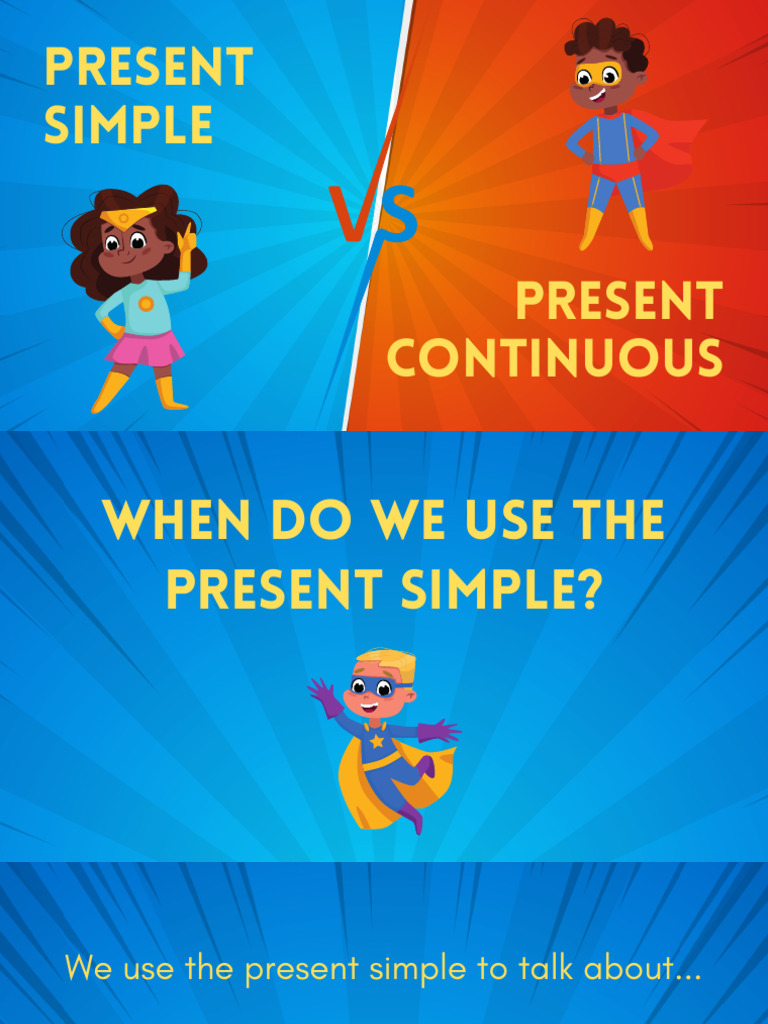 PRESENT SIMPLE

VS

PRESENT CONTINUOUS

WHEN DO WE USE THE PRESENT SIMPLE?

We use the present simple to talk about...